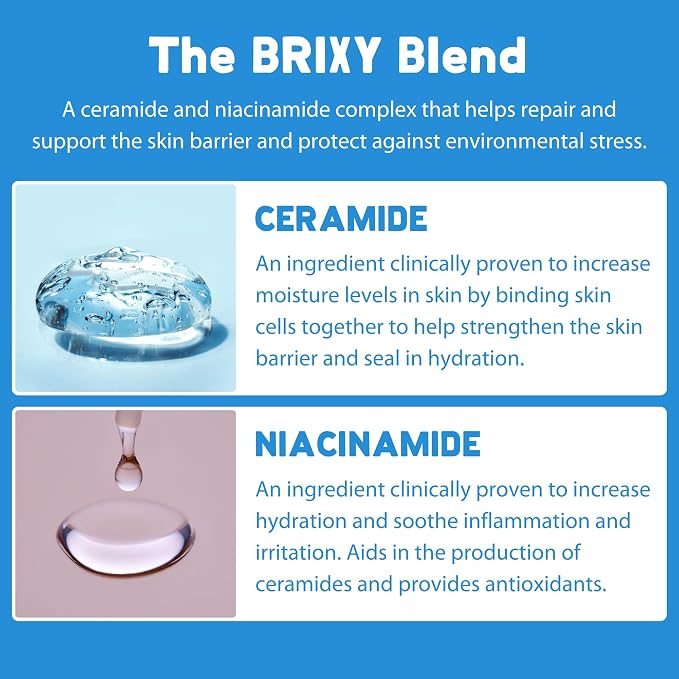 The BRIXY Blend

A ceramide and niacinamide complex that helps repair and support the skin barrier and protect against environmental stress.

CERAMIDE

An ingredient clinically proven to increase moisture levels in skin by binding skin cells together to help strengthen the skin barrier and seal in hydration.

NIACINAMIDE

An ingredient clinically proven to increase hydration and soothe inflammation and irritation. Aids in the production of ceramides and provides antioxidants.